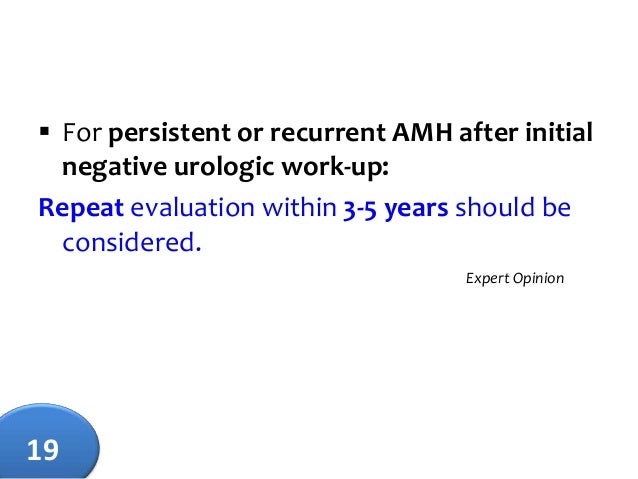 ▪ For persistent or recurrent AMH after initial negative urologic work-up:

Repeat evaluation within 3-5 years should be considered.

Expert Opinion

19